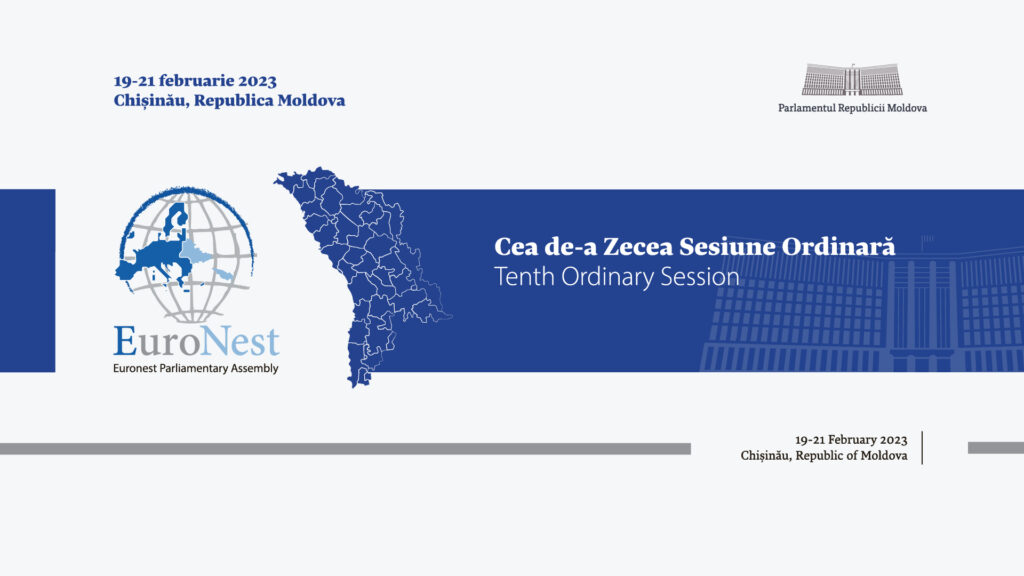 19-21 februarie 2023
Chișinău, Republica Moldova

Parlamentul Republicii Moldova

EuroNest
Euronest Parliamentary Assembly

Cea de-a Zecea Sesiune Ordinară
Tenth Ordinary Session

19-21 February 2023
Chișinău, Republic of Moldova